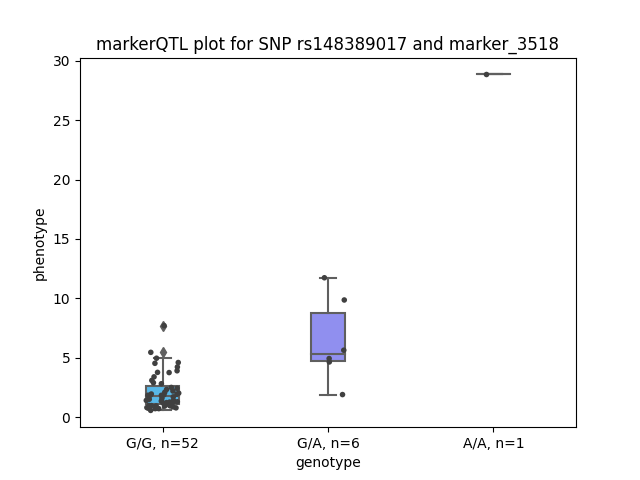 markerQTL plot for SNP rs148389017 and marker_3518

30
25
20
15
10
5
0

phenotype

G/G, n=52
G/A, n=6
A/A, n=1

genotype